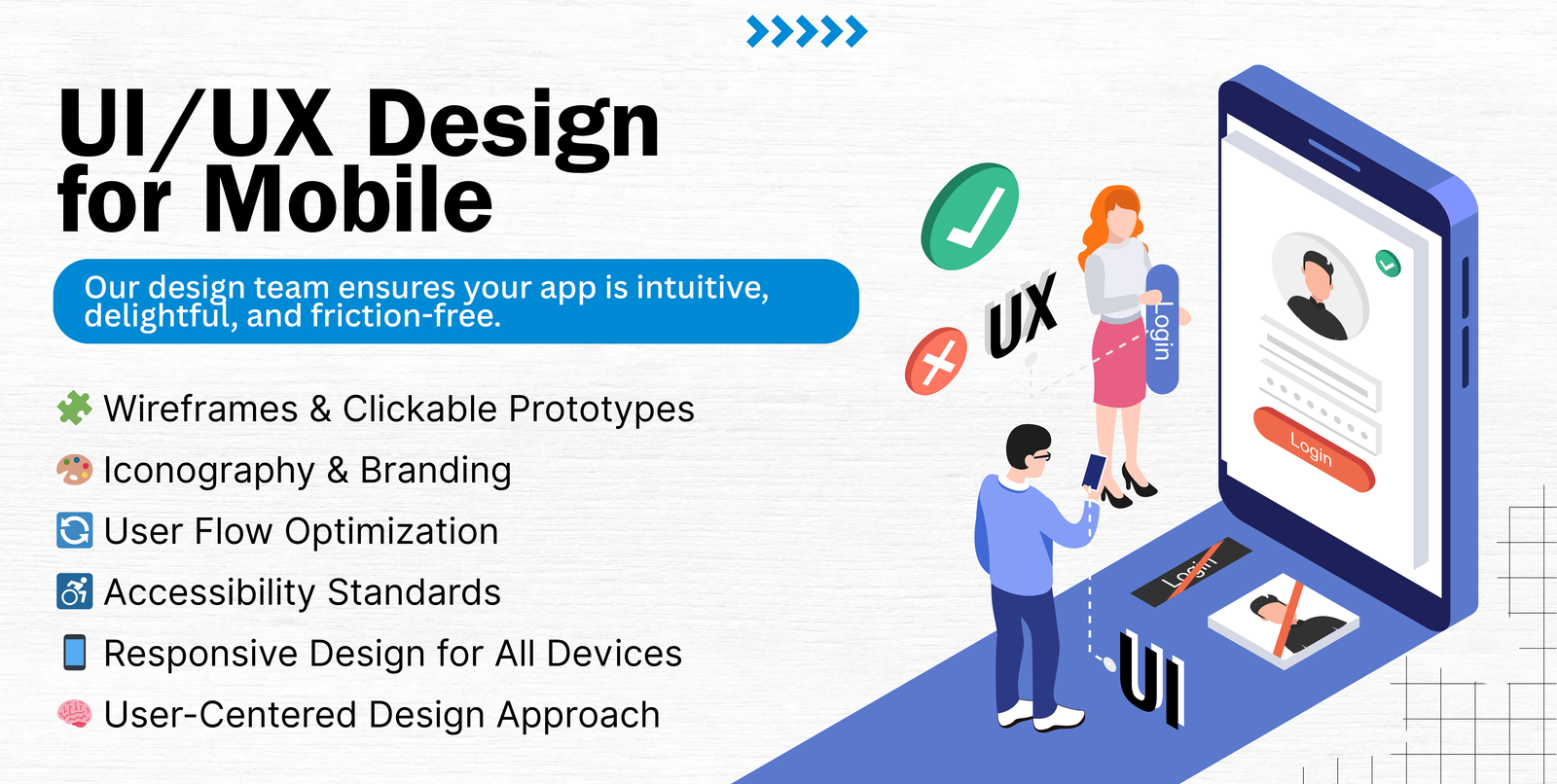 UI/UX Design for Mobile

Our design team ensures your app is intuitive, delightful, and friction-free.

Wireframes & Clickable Prototypes

Iconography & Branding

User Flow Optimization

Accessibility Standards

Responsive Design for All Devices

User-Centered Design Approach

UX

Login

Login

Login

UI